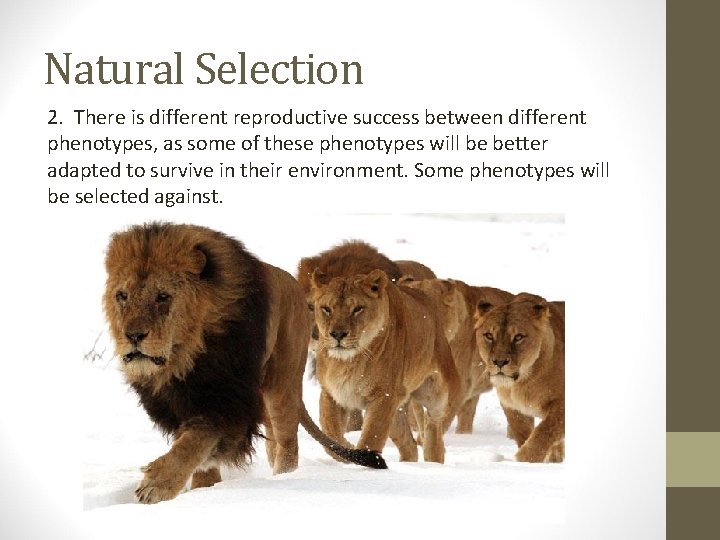 Natural Selection

2. There is different reproductive success between different phenotypes, as some of these phenotypes will be better adapted to survive in their environment. Some phenotypes will be selected against.